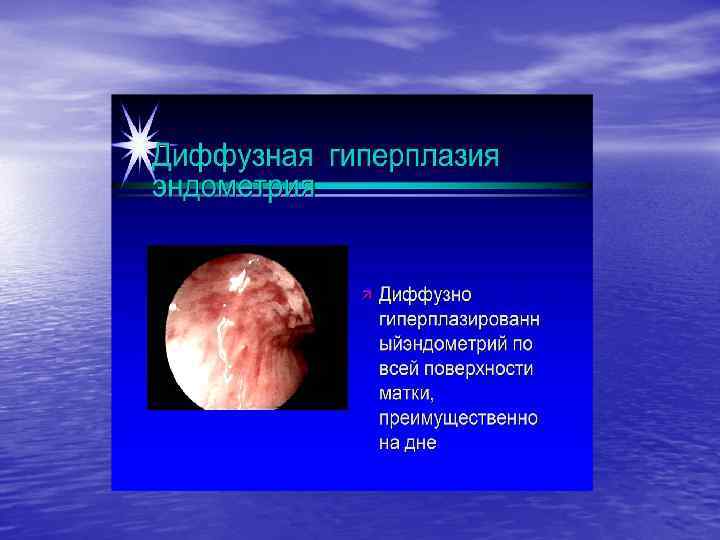 Диффузная гиперплазия эндометрия

Диффузно гиперплазированн ыйэндометрий по всей поверхности матки, преимущественно на дне